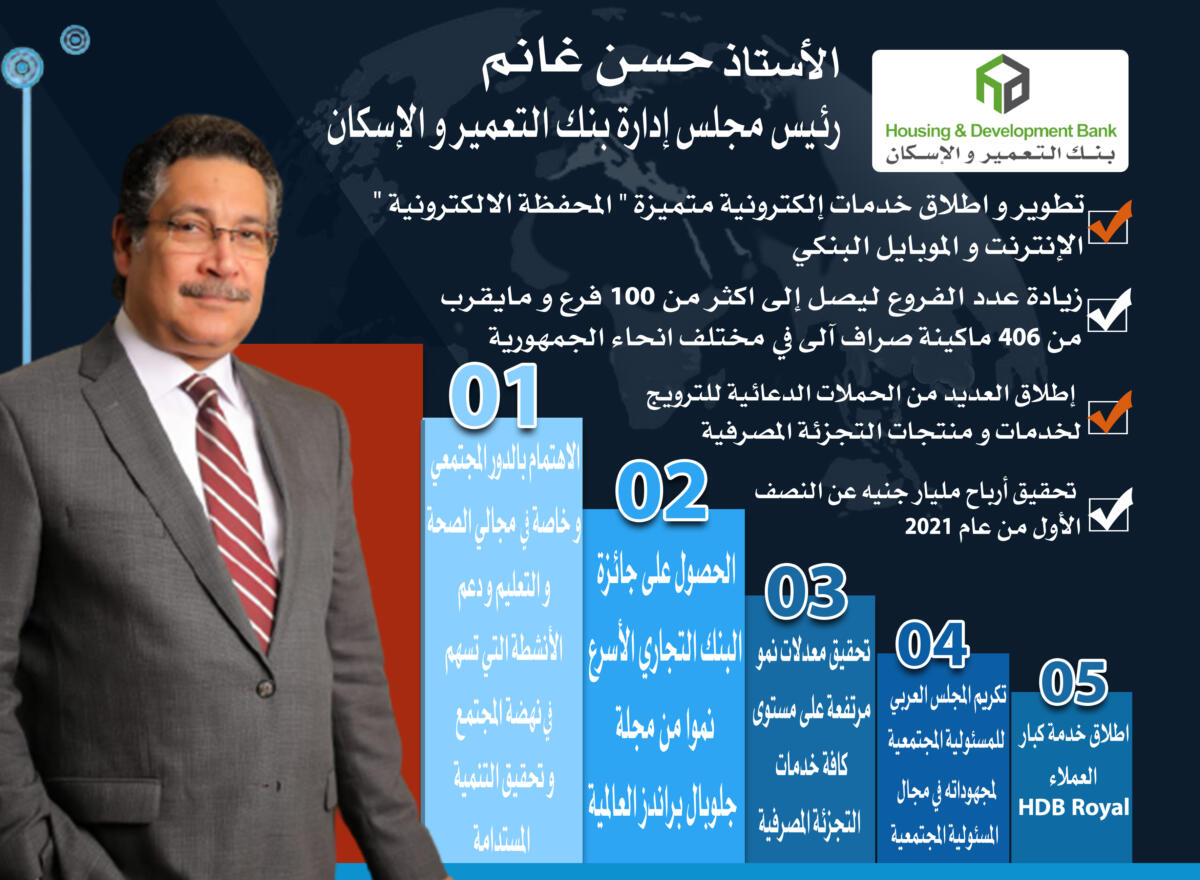 الأستاذ حسن غانم
رئيس مجلس إدارة بنك التعمير و الإسكان

Housing & Development Bank
بنك التعمير و الإسكان

تطوير و اطلاق خدمات إلكترونية متميزة " المحفظة الالكترونية " الإنترنت و الموبايل البنكي

زيادة عدد الفروع ليصل إلى اكثر من 100 فرع و مايقرب من 406 ماكينة صراف آلى في مختلف انحاء الجمهورية

إطلاق العديد من الحملات الدعائية للترويج لخدمات و منتجات التجزئة المصرفية

تحقيق أرباح مليار جنيه عن النصف الأول من عام 2021

01
الاهتمام بالدور المجتمعي و خاصة في مجالي الصحة و التعليم و دعم الأنشطة التي تسهم في نهضة المجتمع و تحقيق التنمية المستدامة

02
الحصول على جائزة البنك التجاري الأسرع نموا من مجلة جلوبال براندز العالمية

03
تحقيق معدلات نمو مرتفعة على مستوى كافة خدمات التجزئة المصرفية

04
تكريم المجلس العربي للمسئولية المجتمعية لمجهوداته في مجال المسئولية المجتمعية

05
اطلاق خدمة كبار العملاء HDB Royal